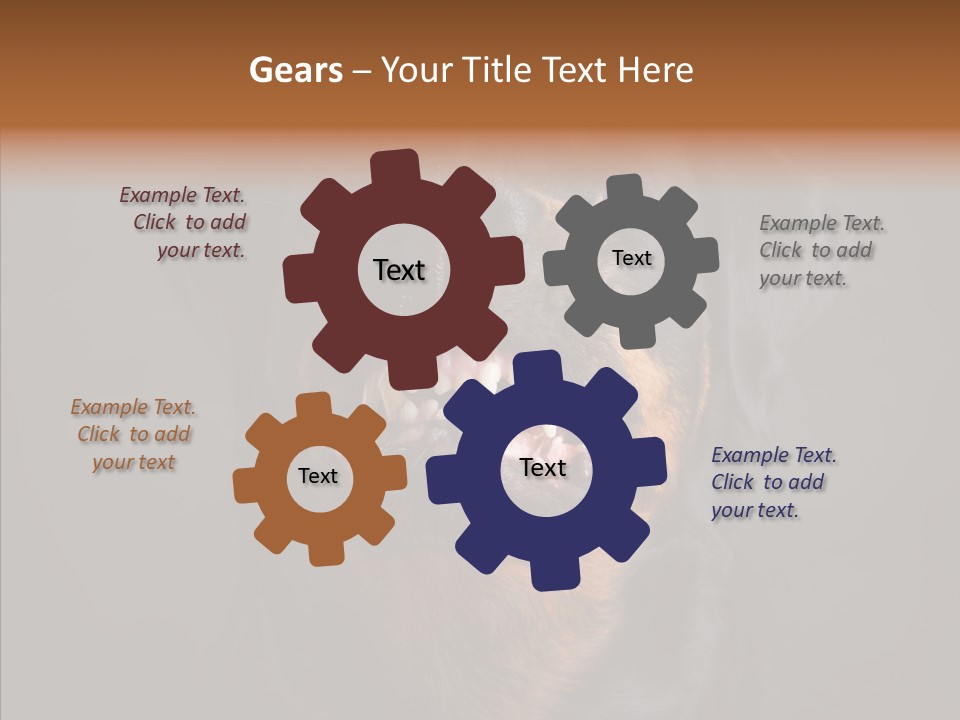 Gears – Your Title Text Here

Example Text. Click to add your text.

Text

Text

Example Text. Click to add your text.

Example Text. Click to add your text

Text

Text

Example Text. Click to add your text.